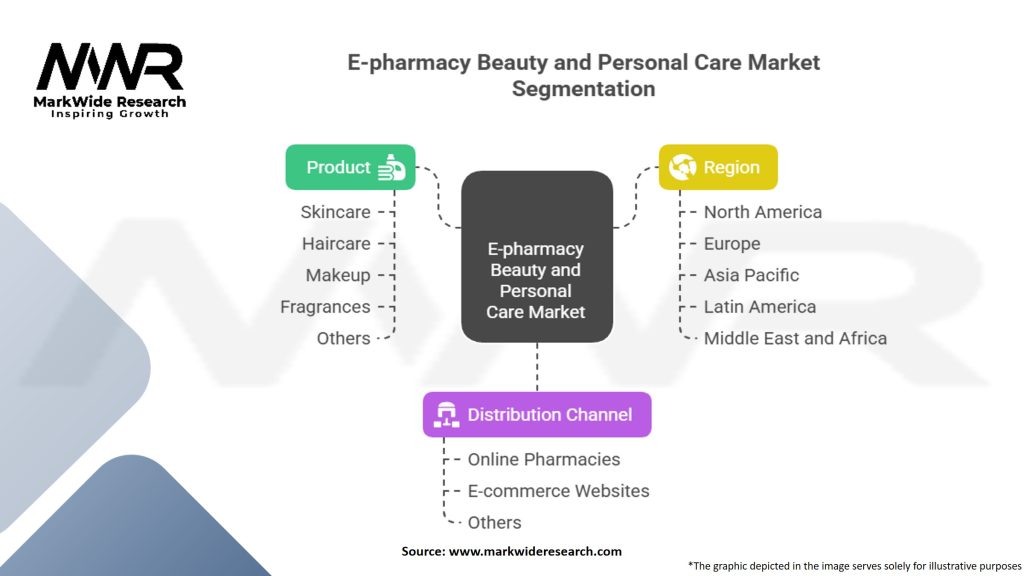 MWR
MarkWide Research
Inspiring Growth

E-pharmacy Beauty and Personal Care Market Segmentation

Product
Skincare
Haircare
Makeup
Fragrances
Others

E-pharmacy Beauty and Personal Care Market

Region
North America
Europe
Asia Pacific
Latin America
Middle East and Africa

Distribution Channel
Online Pharmacies
E-commerce Websites
Others

Source: www.markwideresearch.com

*The graphic depicted in the image serves solely for illustrative purposes